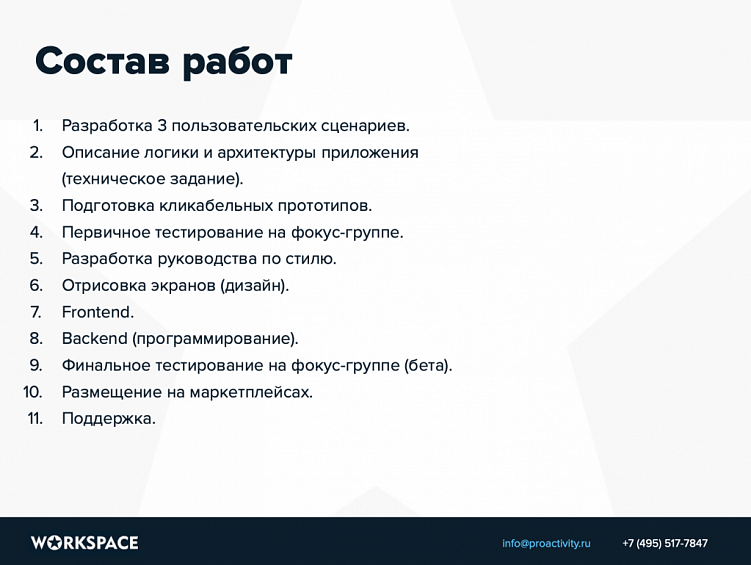 Состав работ

1. Разработка 3 пользовательских сценариев.
2. Описание логики и архитектуры приложения (техническое задание).
3. Подготовка кликабельных прототипов.
4. Первичное тестирование на фокус-группе.
5. Разработка руководства по стилю.
6. Отрисовка экранов (дизайн).
7. Frontend.
8. Backend (программирование).
9. Финальное тестирование на фокус-группе (бета).
10. Размещение на маркетплейсах.
11. Поддержка.

WORKSPACE

info@proactivity.ru

+7 (495) 517-7847